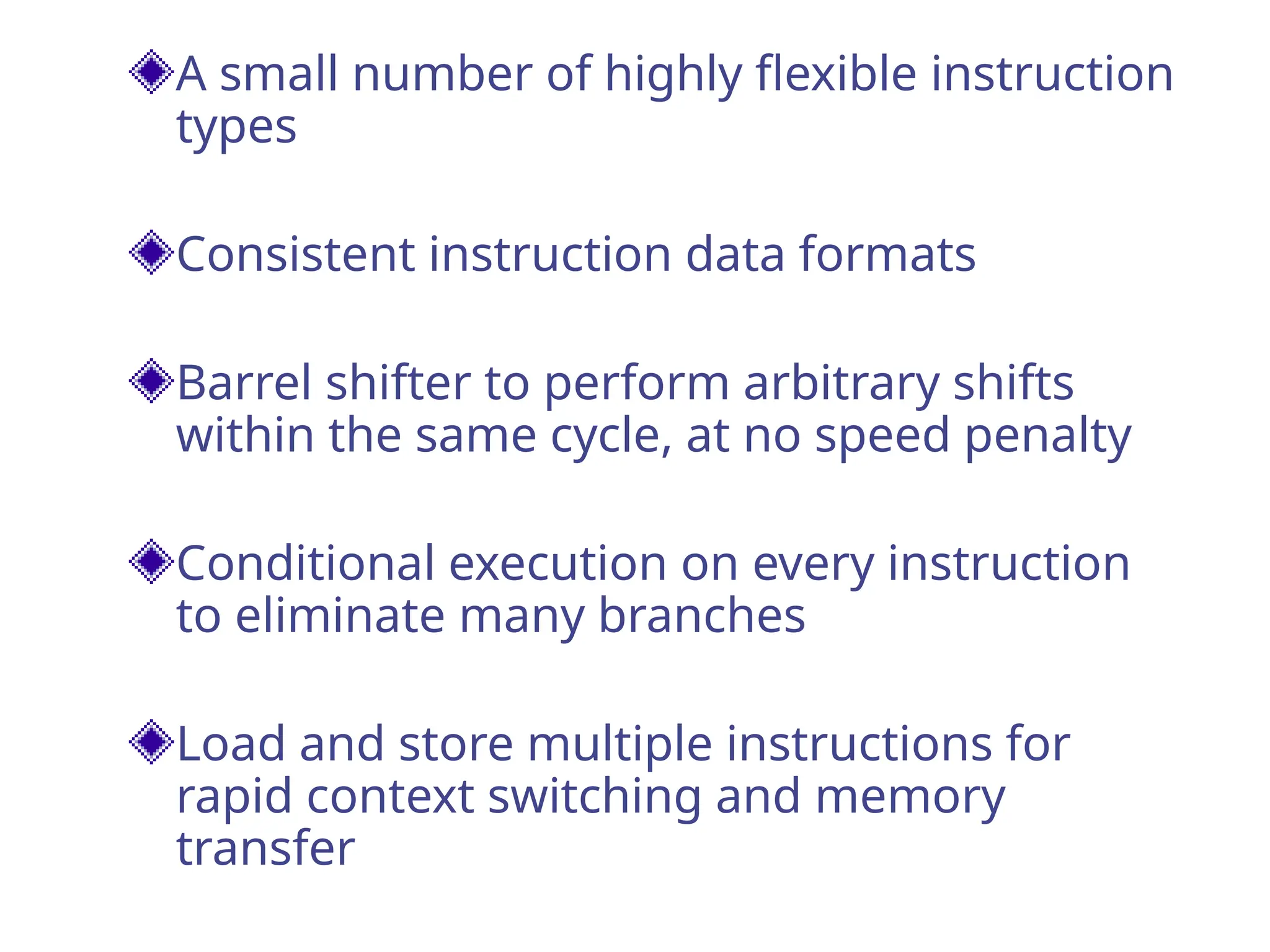 A small number of highly flexible instruction types

Consistent instruction data formats

Barrel shifter to perform arbitrary shifts within the same cycle, at no speed penalty

Conditional execution on every instruction to eliminate many branches

Load and store multiple instructions for rapid context switching and memory transfer